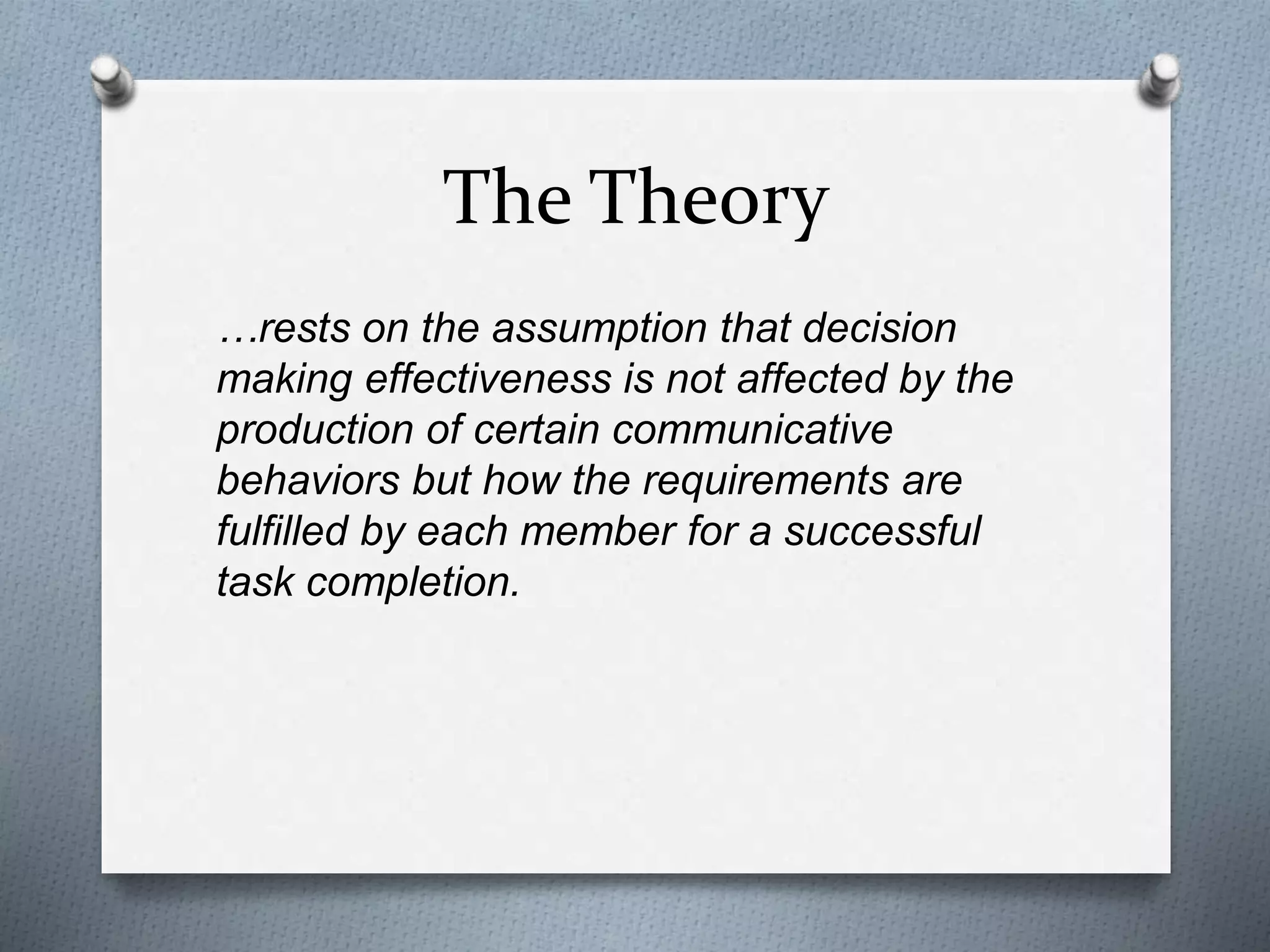 The Theory

…rests on the assumption that decision making effectiveness is not affected by the production of certain communicative behaviors but how the requirements are fulfilled by each member for a successful task completion.